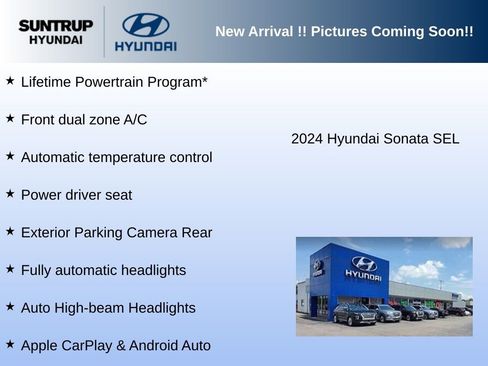 SUNTRUP HYUNDAI

HYUNDAI

New Arrival !! Pictures Coming Soon!!

★ Lifetime Powertrain Program*

★ Front dual zone A/C

★ Automatic temperature control

★ Power driver seat

★ Exterior Parking Camera Rear

★ Fully automatic headlights

★ Auto High-beam Headlights

★ Apple CarPlay & Android Auto

2024 Hyundai Sonata SEL

HYUNDAI

HYUNDAI